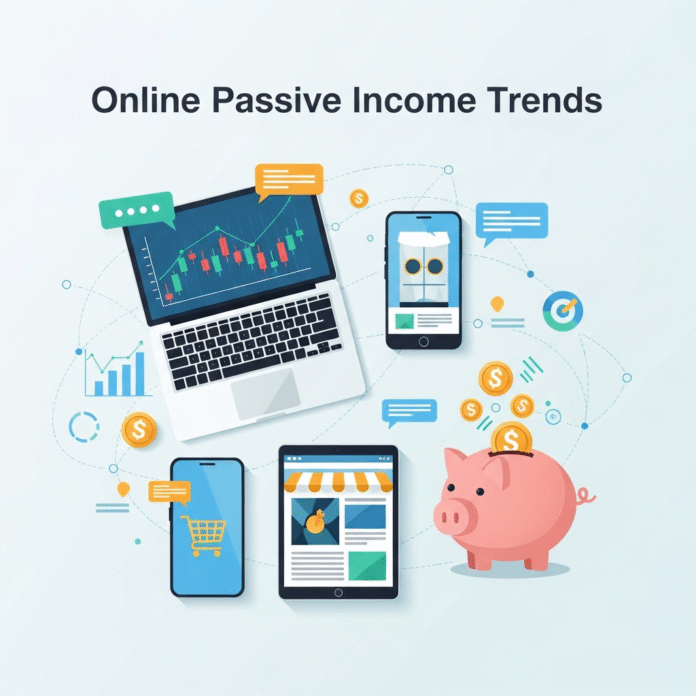 Online Passive Income Trends